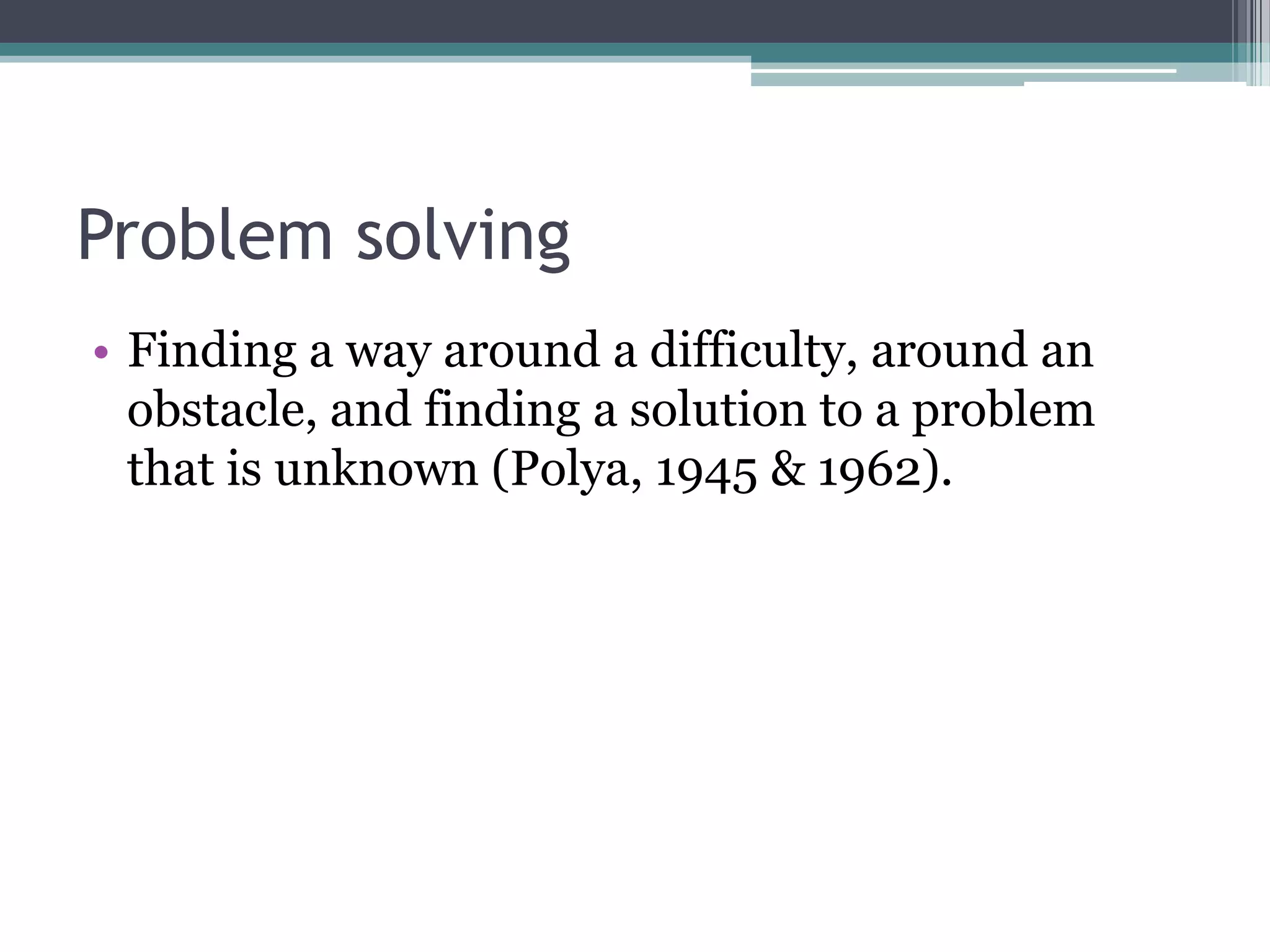 Problem solving

• Finding a way around a difficulty, around an obstacle, and finding a solution to a problem that is unknown (Polya, 1945 & 1962).